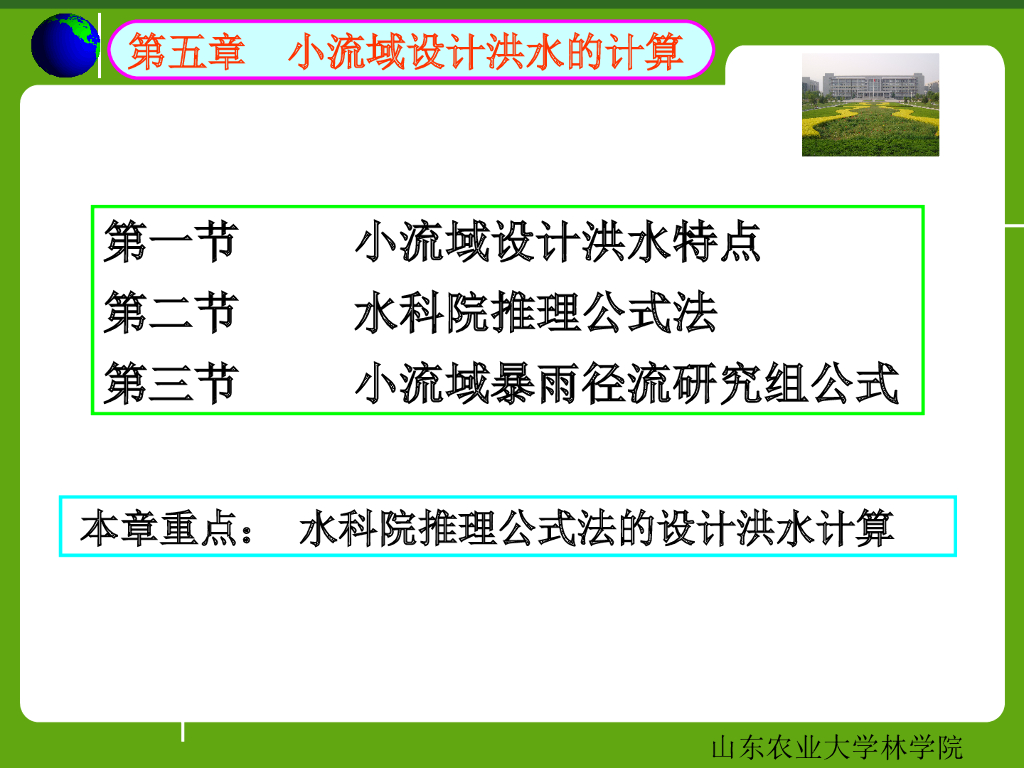 第五章　小流域设计洪水的计算

第一节　　小流域设计洪水特点
第二节　　水科院推理公式法
第三节　　小流域暴雨径流研究组公式

本章重点：　水科院推理公式法的设计洪水计算

山东农业大学林学院